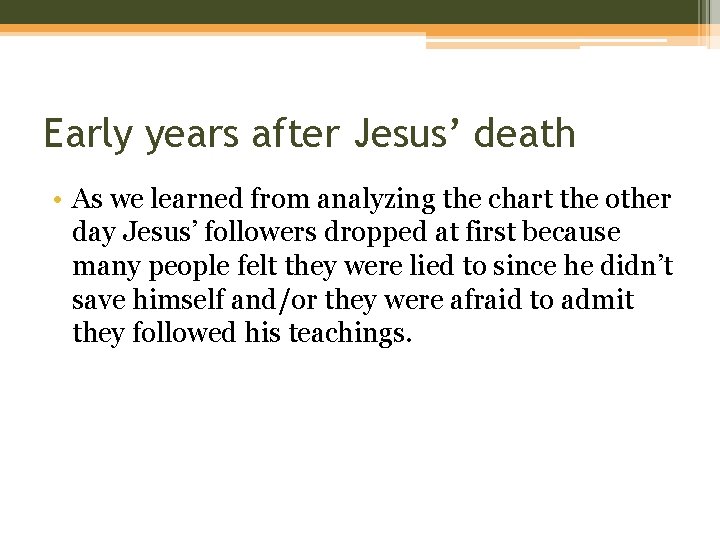 Early years after Jesus’ death

• As we learned from analyzing the chart the other day Jesus’ followers dropped at first because many people felt they were lied to since he didn’t save himself and/or they were afraid to admit they followed his teachings.